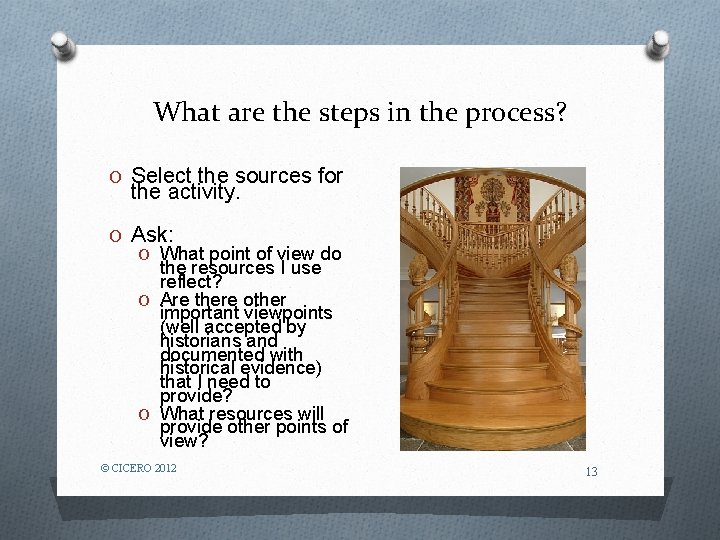 What are the steps in the process?

O Select the sources for the activity.

O Ask:
O What point of view do the resources I use reflect?
O Are there other important viewpoints (well accepted by historians and documented with historical evidence) that I need to provide?
O What resources will provide other points of view?

© CICERO 2012

13